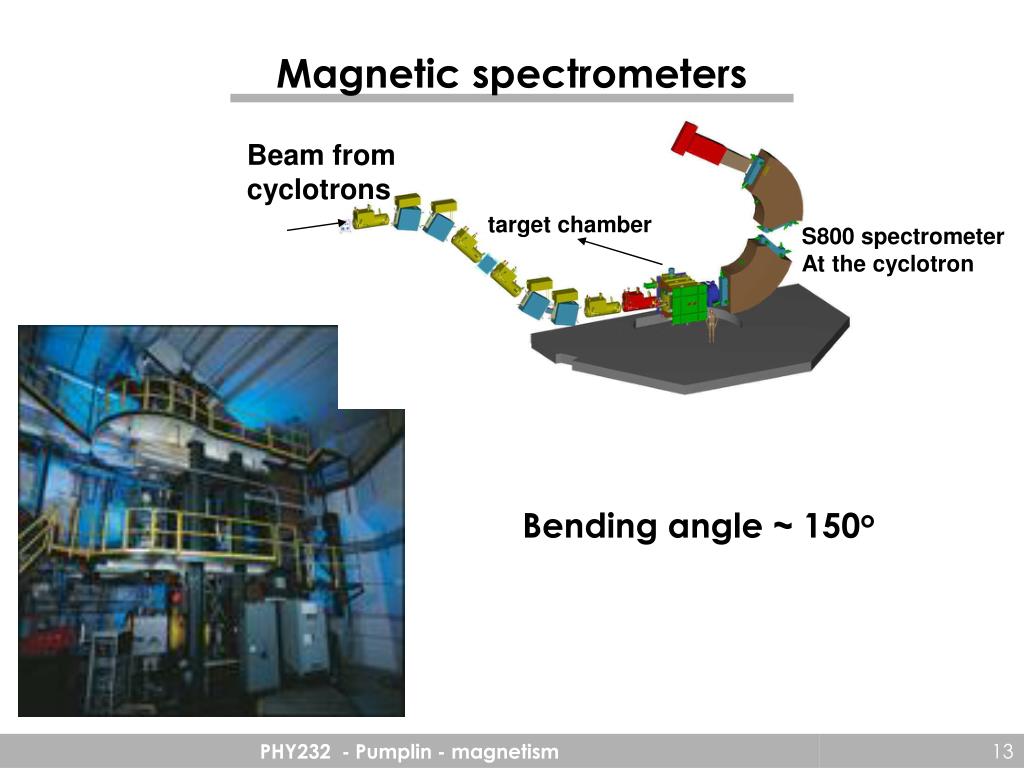 Magnetic spectrometers

Beam from cyclotrons

target chamber

S800 spectrometer At the cyclotron

Bending angle ~ 150$^o$

PHY232 - Pumplin - magnetism

13